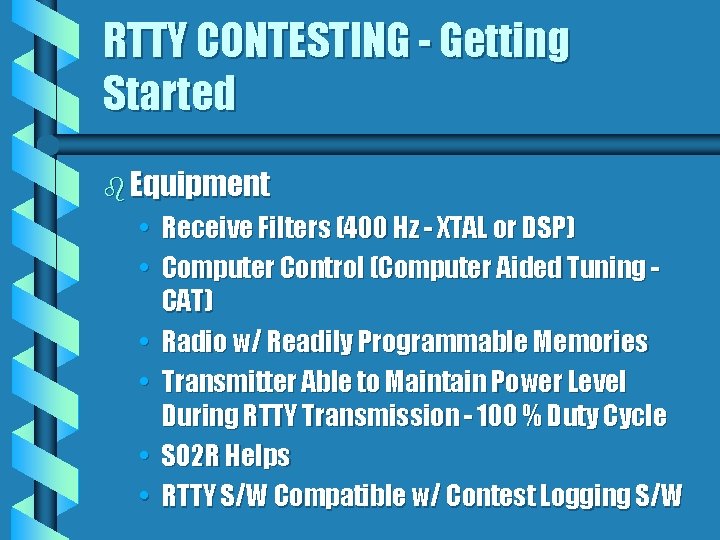 RTTY CONTESTING - Getting Started

Equipment

• Receive Filters (400 Hz - XTAL or DSP)
• Computer Control (Computer Aided Tuning - CAT)
• Radio w/ Readily Programmable Memories
• Transmitter Able to Maintain Power Level During RTTY Transmission - 100 % Duty Cycle
• SO2R Helps
• RTTY S/W Compatible w/ Contest Logging S/W